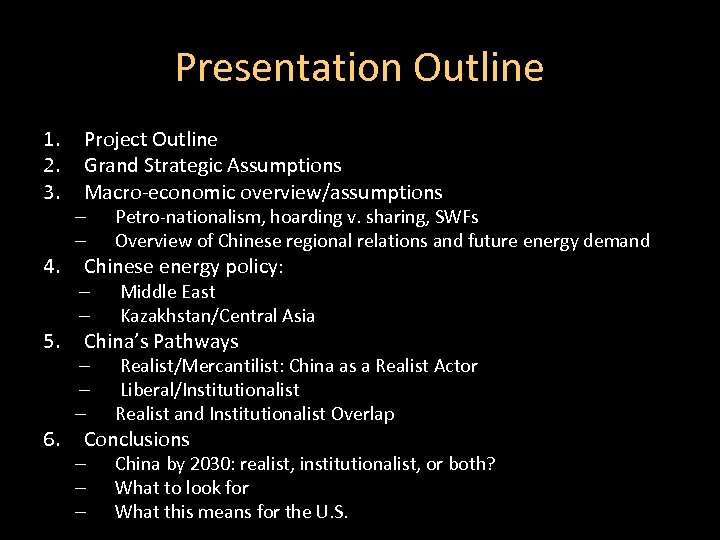 Presentation Outline

1. Project Outline
2. Grand Strategic Assumptions
3. Macro-economic overview/assumptions
– Petro-nationalism, hoarding v. sharing, SWFs
– Overview of Chinese regional relations and future energy demand
4. Chinese energy policy:
– Middle East
– Kazakhstan/Central Asia
5. China's Pathways
– Realist/Mercantilist: China as a Realist Actor
– Liberal/Institutionalist
– Realist and Institutionalist Overlap
6. Conclusions
– China by 2030: realist, institutionalist, or both?
– What to look for
– What this means for the U.S.